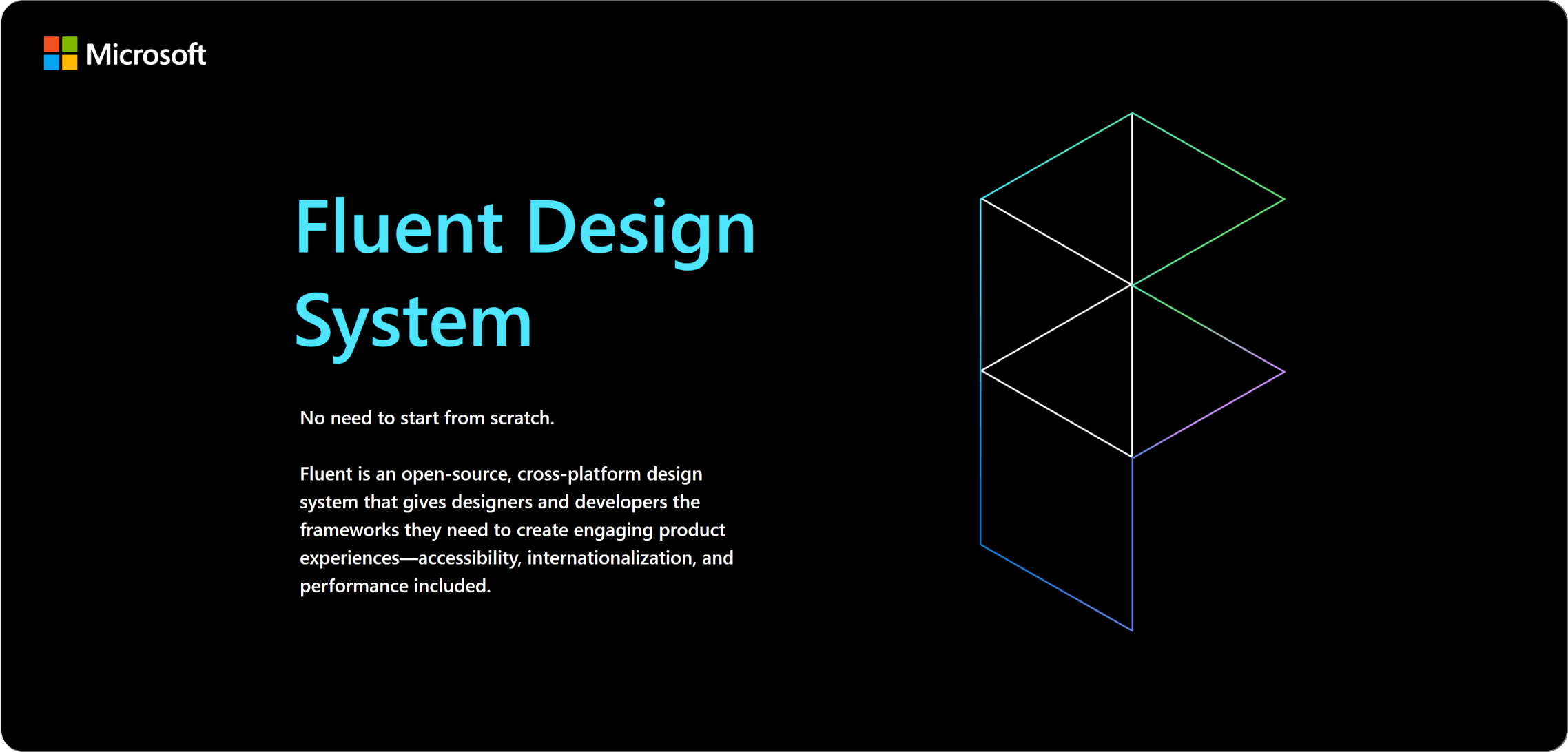 Microsoft

Fluent Design System

No need to start from scratch.

Fluent is an open-source, cross-platform design system that gives designers and developers the frameworks they need to create engaging product experiences—accessibility, internationalization, and performance included.